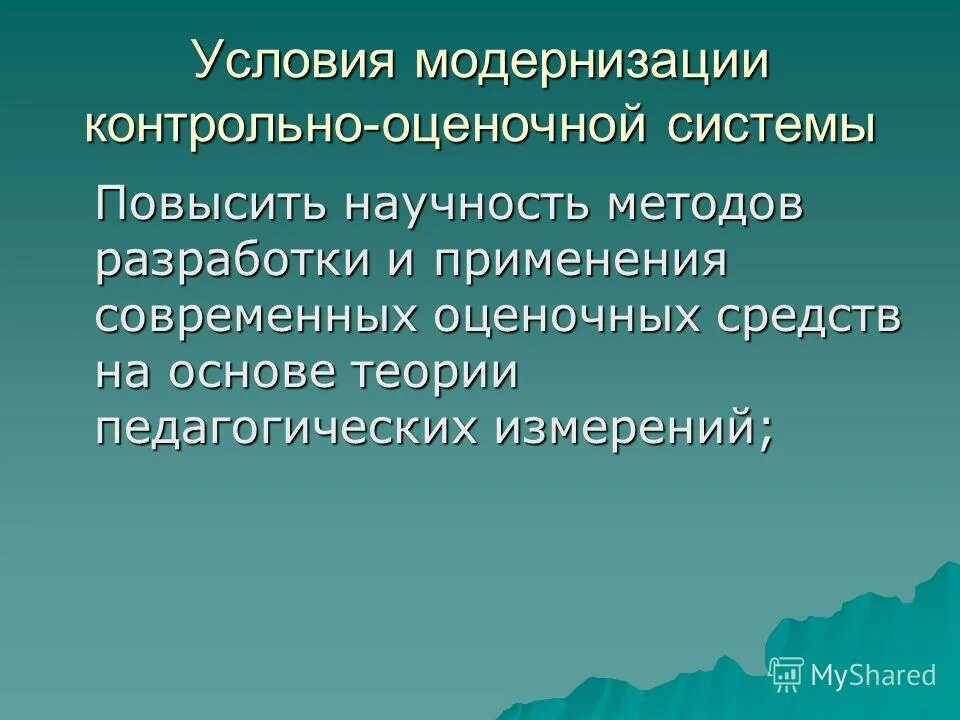 Условия модернизации контрольно-оценочной системы

Повысить научность методов разработки и применения современных оценочных средств на основе теории педагогических измерений;

MyShared